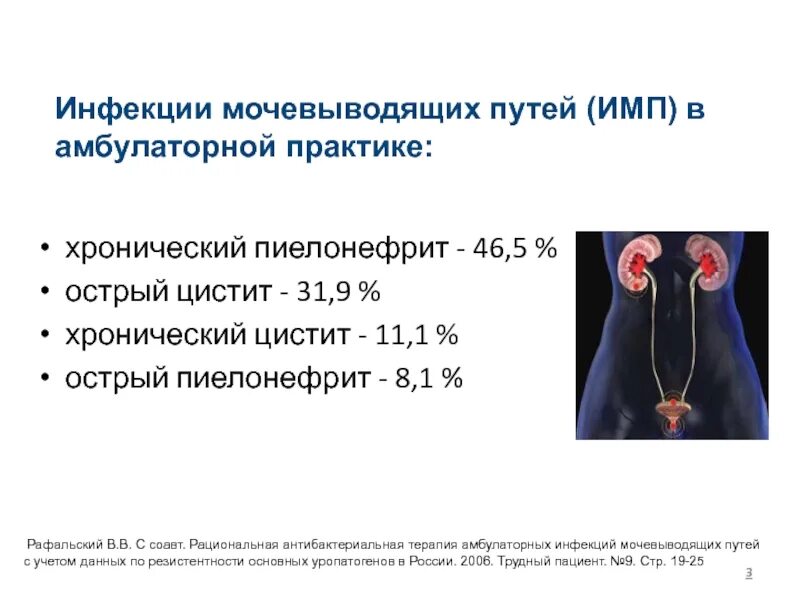 Инфекции мочевыводящих путей (ИМП) в амбулаторной практике:

• хронический пиелонефрит - 46,5 %
• острый цистит - 31,9 %
• хронический цистит - 11,1 %
• острый пиелонефрит - 8,1 %

Рафальский В.В. С соавт. Рациональная антибактериальная терапия амбулаторных инфекций мочевыводящих путей с учетом данных по резистентности основных уропатогенов в России. 2006. Трудный пациент. №9. Стр. 19-25

3